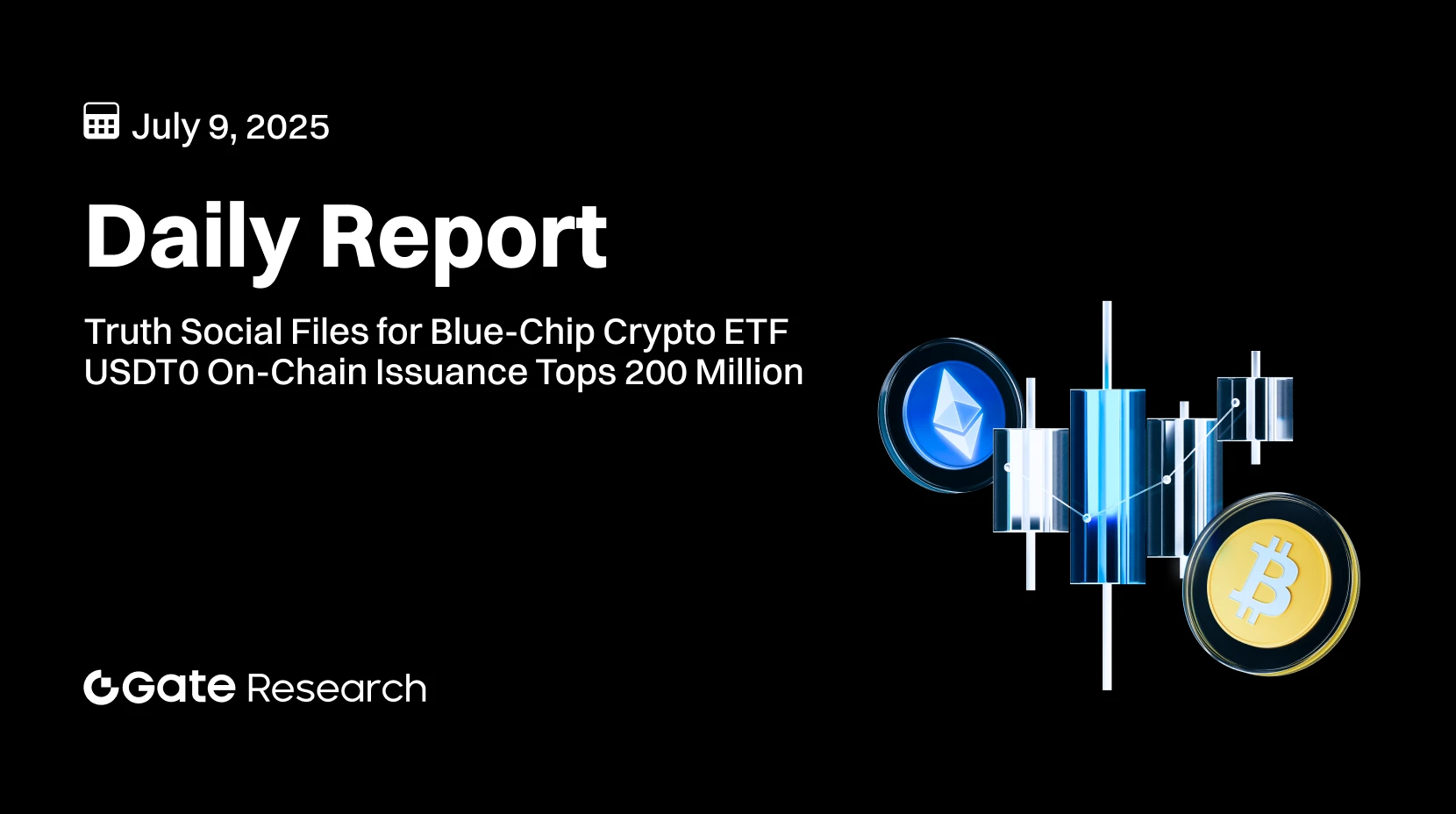 July 9, 2025

Daily Report

Truth Social Files for Blue-Chip Crypto ETF
USDT0 On-Chain Issuance Tops 200 Million

Gate Research